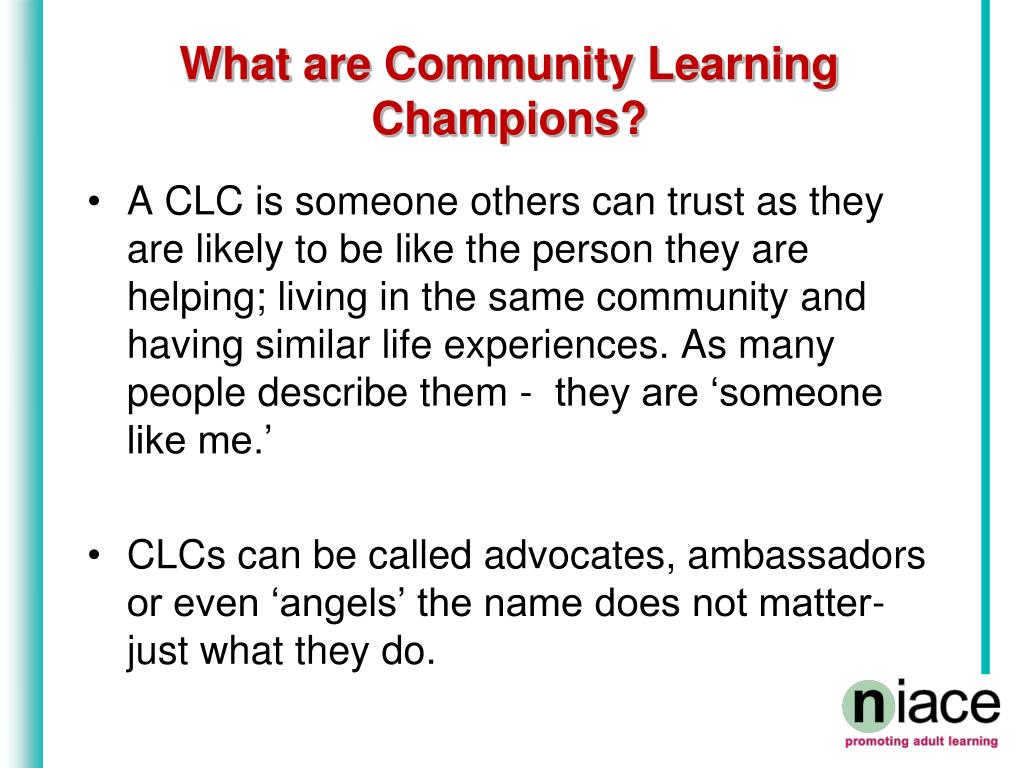 What are Community Learning Champions?

• A CLC is someone others can trust as they are likely to be like the person they are helping; living in the same community and having similar life experiences. As many people describe them - they are ‘someone like me.’

• CLCs can be called advocates, ambassadors or even ‘angels’ the name does not matter- just what they do.

niace
promoting adult learning